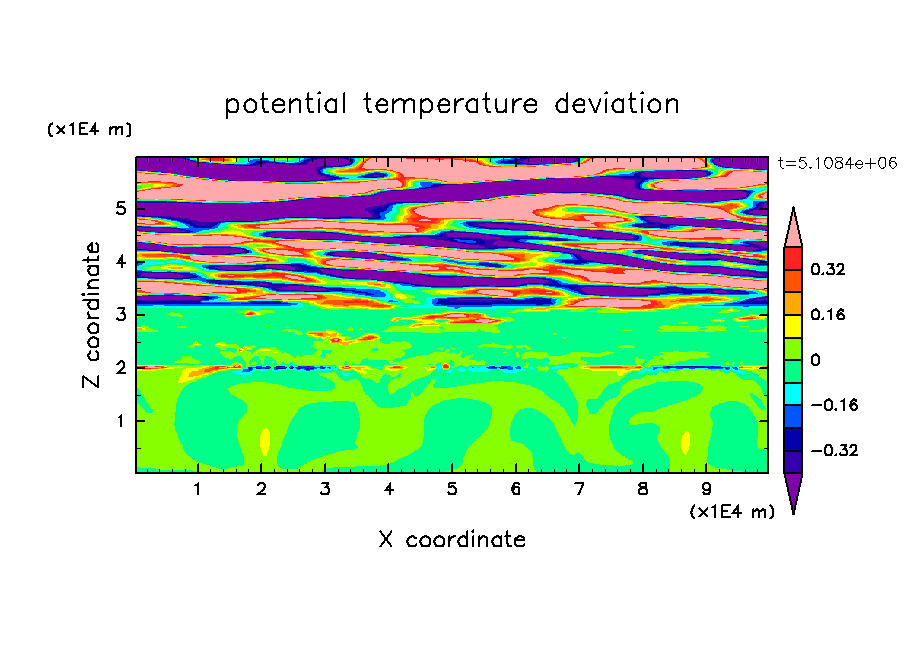 potential temperature deviation

(x1E4 m)

t=5.1084e+06

Z coordinate

5
4
3
2
1

0.32
0.16
0
−0.16
−0.32

1 2 3 4 5 6 7 8 9

(x1E4 m)

X coordinate